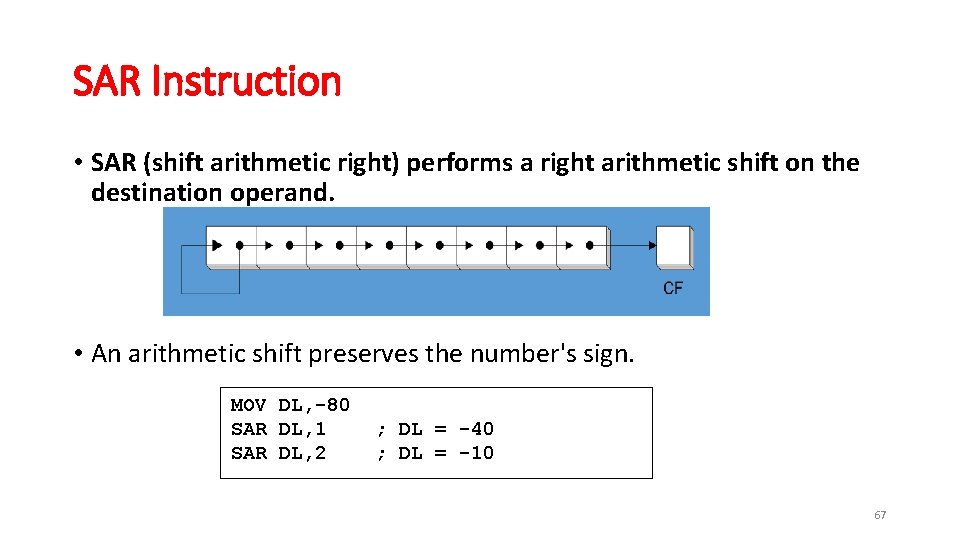 SAR Instruction

• SAR (shift arithmetic right) performs a right arithmetic shift on the destination operand.

CF

• An arithmetic shift preserves the number's sign.

MOV DL,-80
SAR DL,1    ; DL = -40
SAR DL,2    ; DL = -10

67